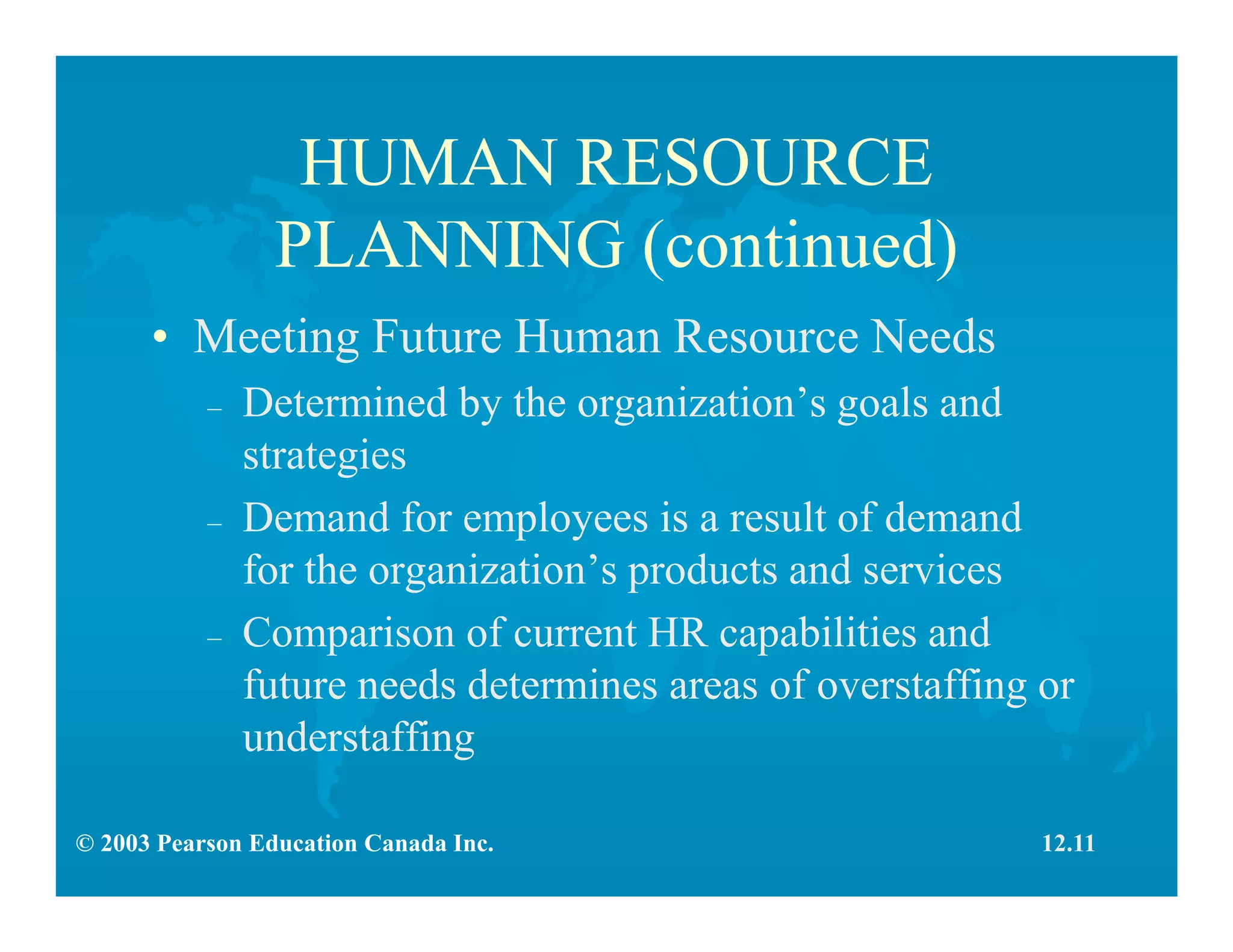 HUMAN RESOURCE PLANNING (continued)

• Meeting Future Human Resource Needs
– Determined by the organization’s goals and strategies
– Demand for employees is a result of demand for the organization’s products and services
– Comparison of current HR capabilities and future needs determines areas of overstaffing or understaffing

© 2003 Pearson Education Canada Inc.

12.11